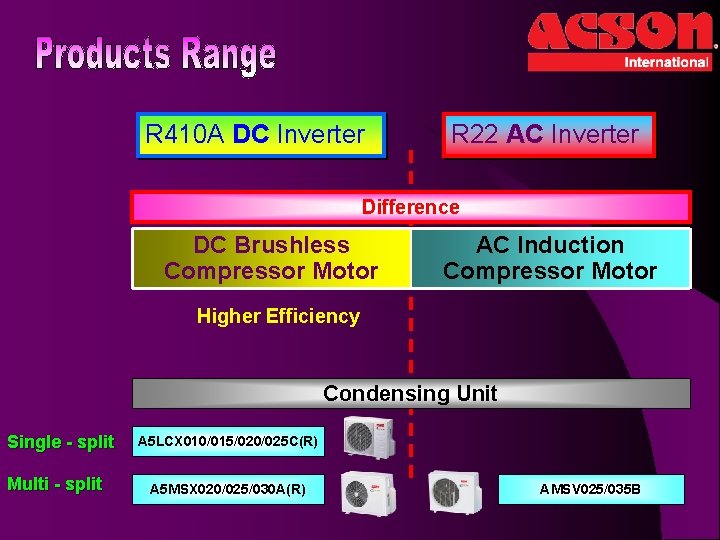 Products Range

ACSON International

R410A DC Inverter

R22 AC Inverter

Difference

DC Brushless Compressor Motor

AC Induction Compressor Motor

Higher Efficiency

Condensing Unit

Single - split

A5LCX010/015/020/025C(R)

Multi - split

A5MSX020/025/030A(R)

AMSV025/035B